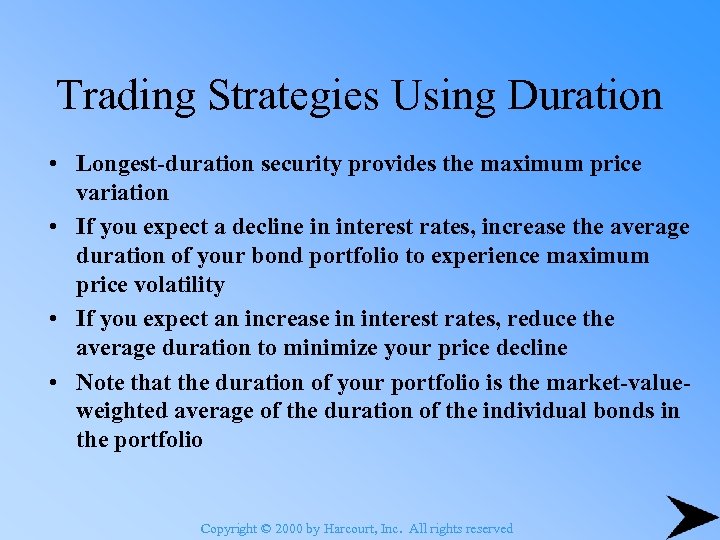 Trading Strategies Using Duration

• Longest-duration security provides the maximum price variation

• If you expect a decline in interest rates, increase the average duration of your bond portfolio to experience maximum price volatility

• If you expect an increase in interest rates, reduce the average duration to minimize your price decline

• Note that the duration of your portfolio is the market-value-weighted average of the duration of the individual bonds in the portfolio

Copyright © 2000 by Harcourt, Inc. All rights reserved